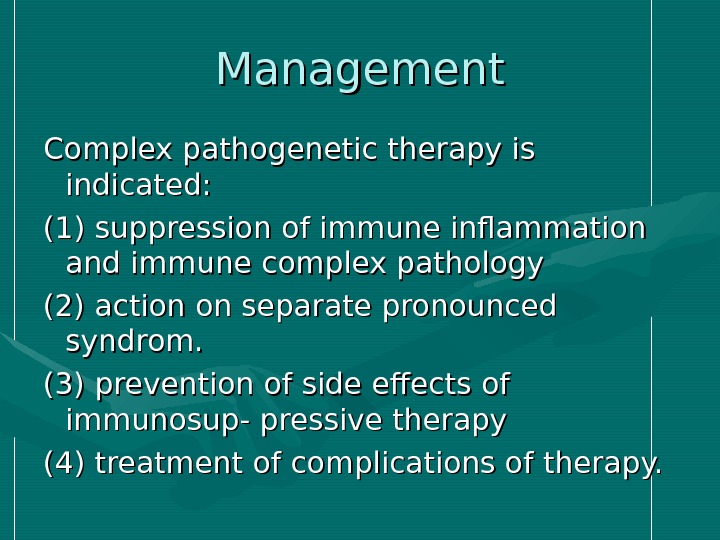 Management

Complex pathogenetic therapy is indicated:

(1) suppression of immune inflammation and immune complex pathology

(2) action on separate pronounced syndrom.

(3) prevention of side effects of immunosup- pressive therapy

(4) treatment of complications of therapy.